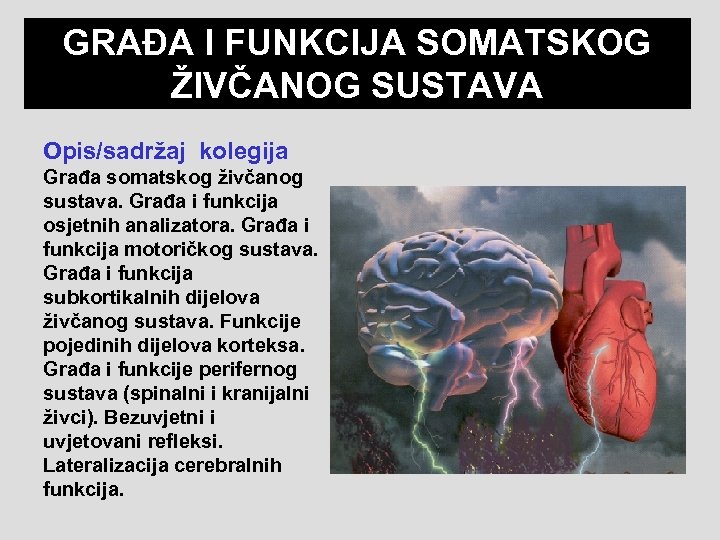 GRAĐA I FUNKCIJA SOMATSKOG ŽIVČANOG SUSTAVA

Opis/sadržaj kolegija
Građa somatskog živčanog sustava. Građa i funkcija osjetnih analizatora. Građa i funkcija motoričkog sustava. Građa i funkcija subkortikalnih dijelova živčanog sustava. Funkcije pojedinih dijelova korteksa. Građa i funkcije perifernog sustava (spinalni i kranijalni živci). Bezuvjetni i uvjetovani refleksi. Lateralizacija cerebralnih funkcija.